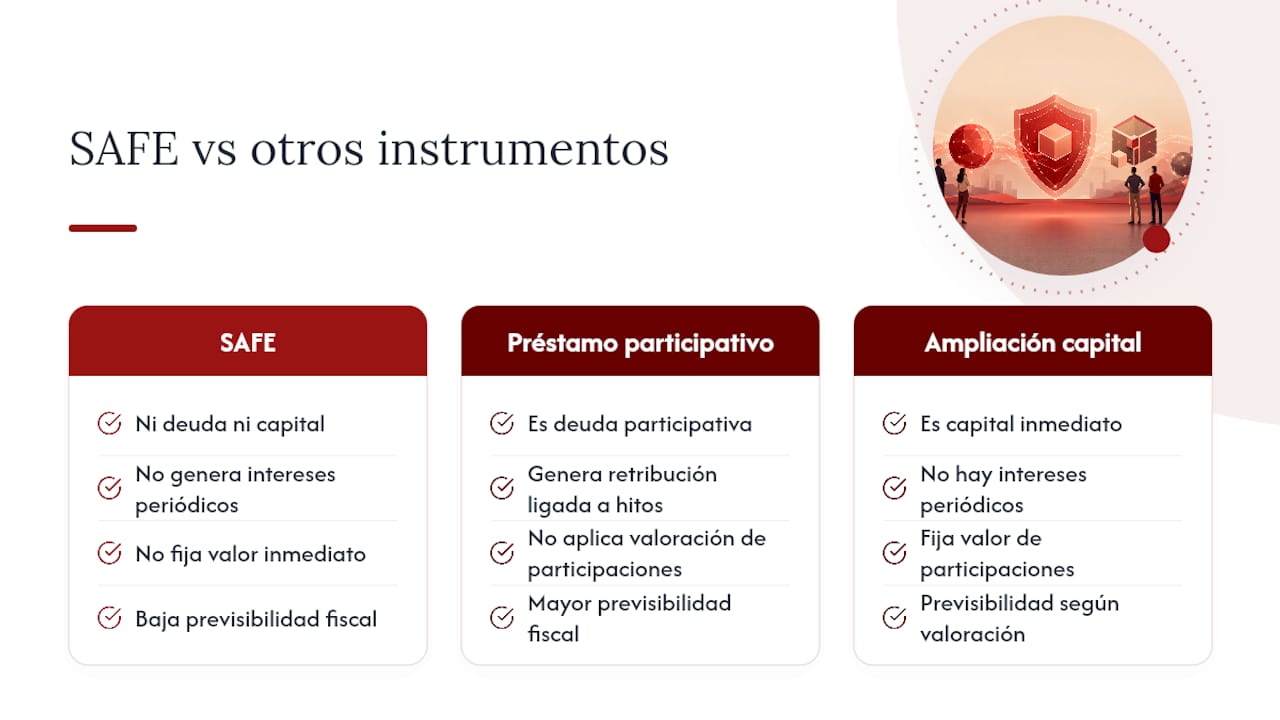 SAFE vs otros instrumentos

SAFE

Ni deuda ni capital

No genera intereses periódicos

No fija valor inmediato

Baja previsibilidad fiscal

Préstamo participativo

Es deuda participativa

Genera retribución ligada a hitos

No aplica valoración de participaciones

Mayor previsibilidad fiscal

Ampliación capital

Es capital inmediato

No hay intereses periódicos

Fija valor de participaciones

Previsibilidad según valoración